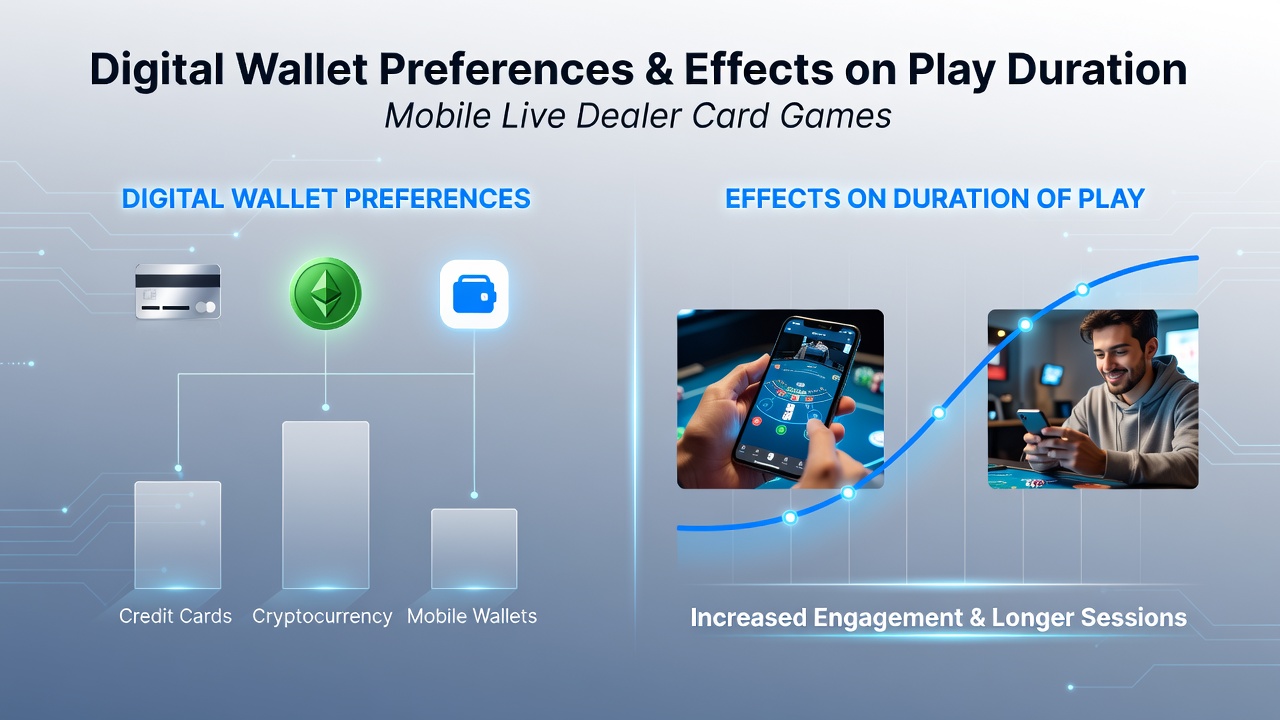 Digital Wallet Preferences & Effects on Play Duration
Mobile Live Dealer Card Games

DIGITAL WALLET PREFERENCES

Credit Cards
Cryptocurrency
Mobile Wallets

EFFECTS ON DURATION OF PLAY

Increased Engagement & Longer Sessions